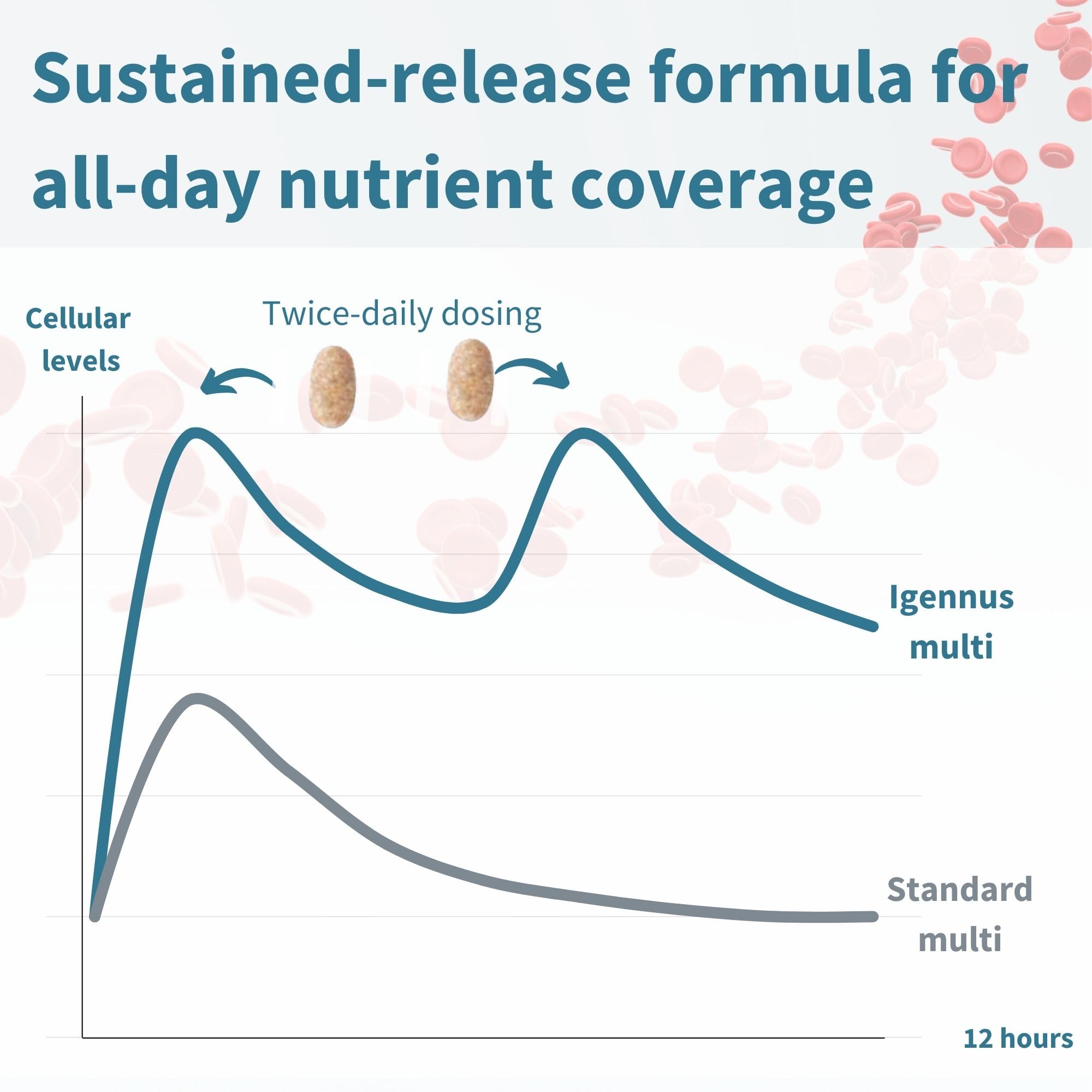 Sustained-release formula for all-day nutrient coverage

Cellular levels

Twice-daily dosing

Igennus multi

Standard multi

12 hours